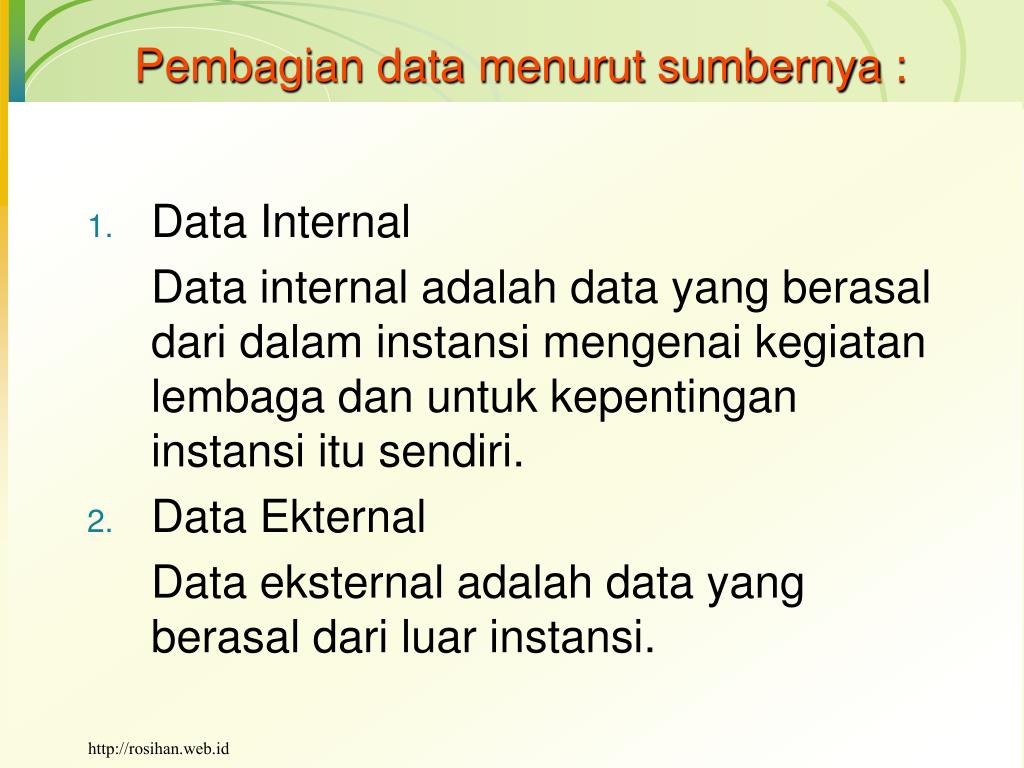 Pembagian data menurut sumbernya :

1. Data Internal

Data internal adalah data yang berasal dari dalam instansi mengenai kegiatan lembaga dan untuk kepentingan instansi itu sendiri.

2. Data Ekternal

Data eksternal adalah data yang berasal dari luar instansi.

http://rosihan.web.id